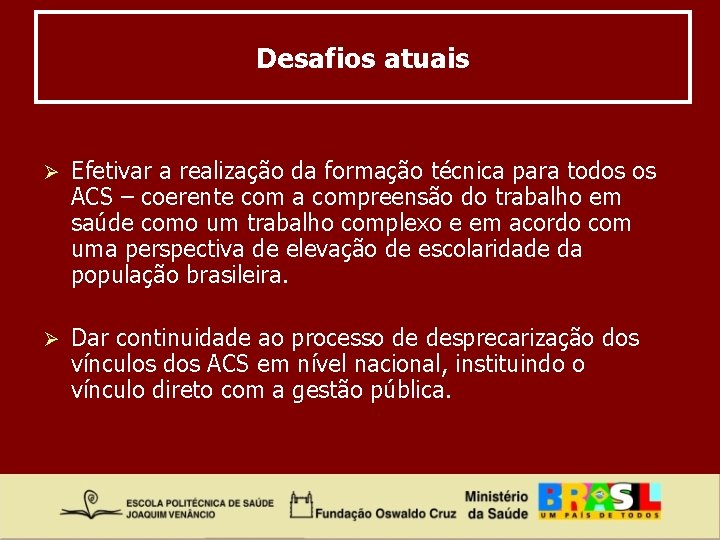 Desafios atuais

➢ Efetivar a realização da formação técnica para todos os ACS – coerente com a compreensão do trabalho em saúde como um trabalho complexo e em acordo com uma perspectiva de elevação de escolaridade da população brasileira.

➢ Dar continuidade ao processo de desprecarização dos vínculos dos ACS em nível nacional, instituindo o vínculo direto com a gestão pública.

ESCOLA POLITÉCNICA DE SAÚDE JOAQUIM VENÂNCIO

Fundação Oswaldo Cruz

Ministério da Saúde

BRASIL UM PAÍS DE TODOS